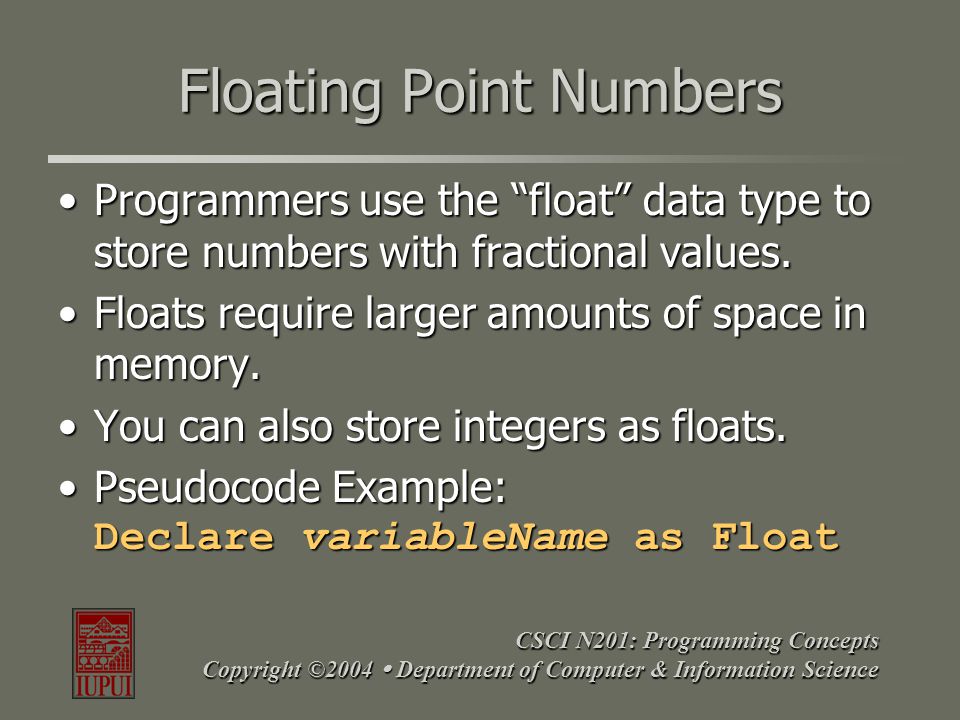 Floating Point Numbers

• Programmers use the “float” data type to store numbers with fractional values.

• Floats require larger amounts of space in memory.

• You can also store integers as floats.

• Pseudocode Example:
Declare variableName as Float

IUPUI

CSCI N201: Programming Concepts
Copyright ©2004 • Department of Computer & Information Science